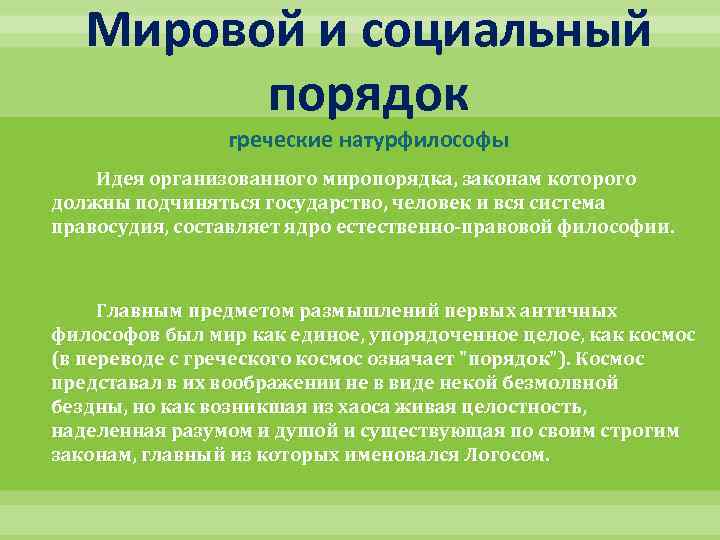 Мировой и социальный порядок

греческие натурфилософы

Идея организованного миропорядка, законам которого должны подчиняться государство, человек и вся система правосудия, составляет ядро естественно-правовой философии.

Главным предметом размышлений первых античных философов был мир как единое, упорядоченное целое, как космос (в переводе с греческого космос означает "порядок"). Космос представал в их воображении не в виде некой безмолвной бездны, но как возникшая из хаоса живая целостность, наделенная разумом и душой и существующая по своим строгим законам, главный из которых именовался Логосом.